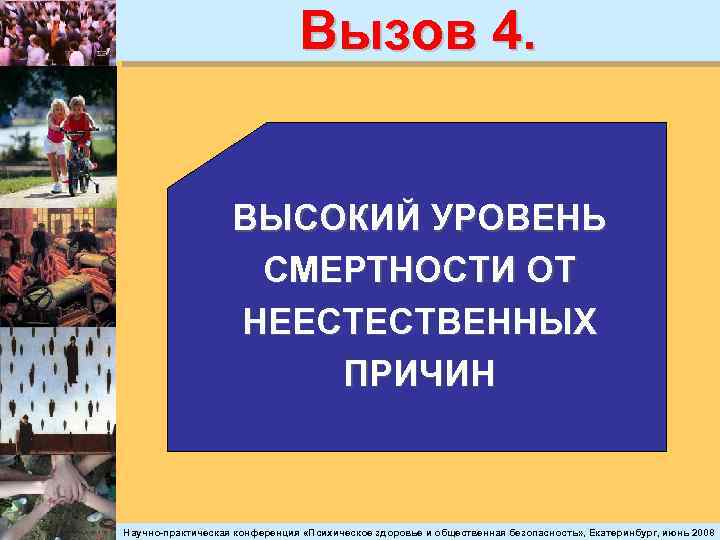 Вызов 4.

ВЫСОКИЙ УРОВЕНЬ СМЕРТНОСТИ ОТ НЕЕСТЕСТВЕННЫХ ПРИЧИН

Научно-практическая конференция «Психическое здоровье и общественная безопасность», Екатеринбург, июнь 2008